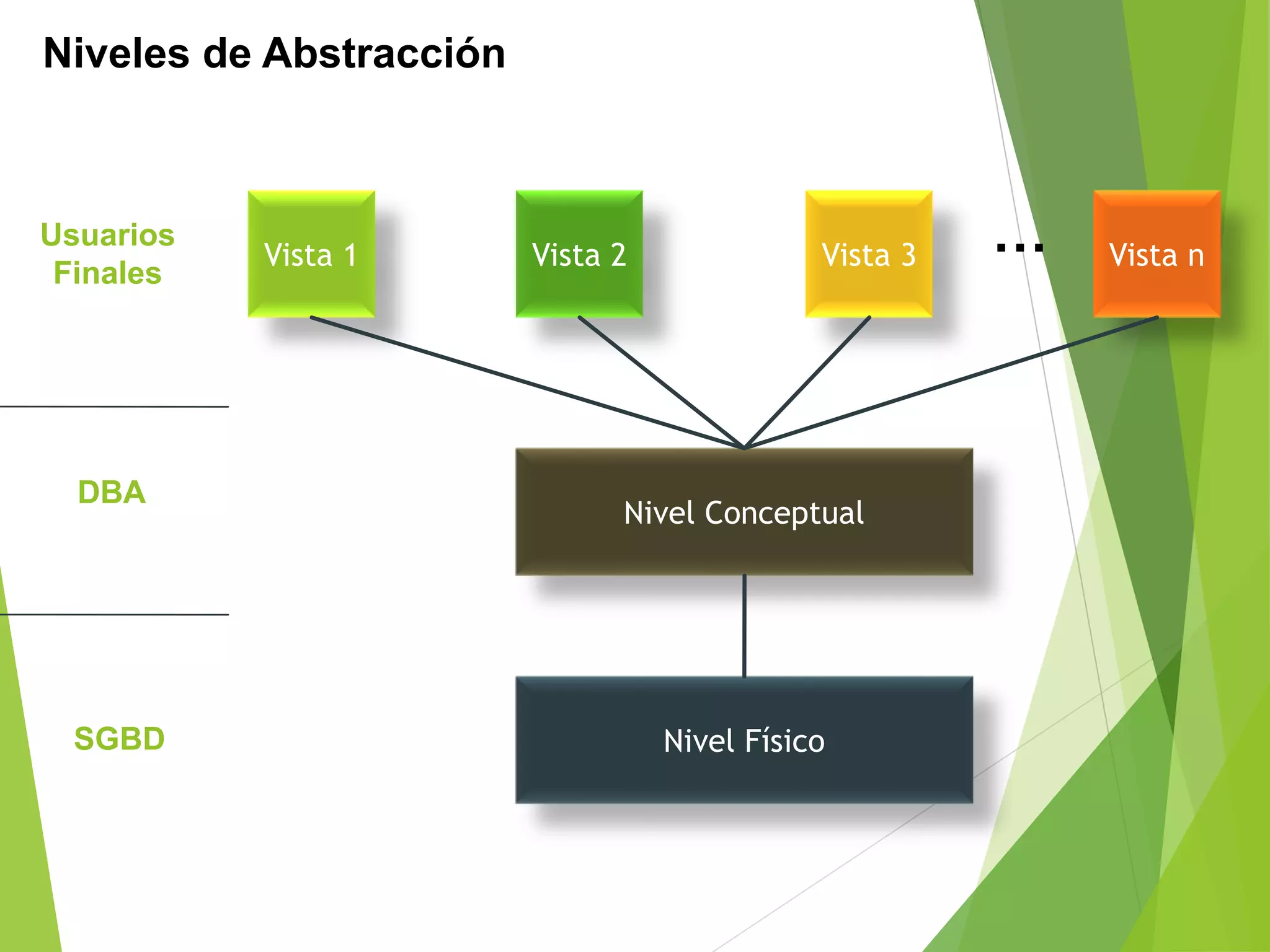 Niveles de Abstracción

Usuarios Finales

Vista 1

Vista 2

Vista 3

...

Vista n

DBA

Nivel Conceptual

SGBD

Nivel Físico